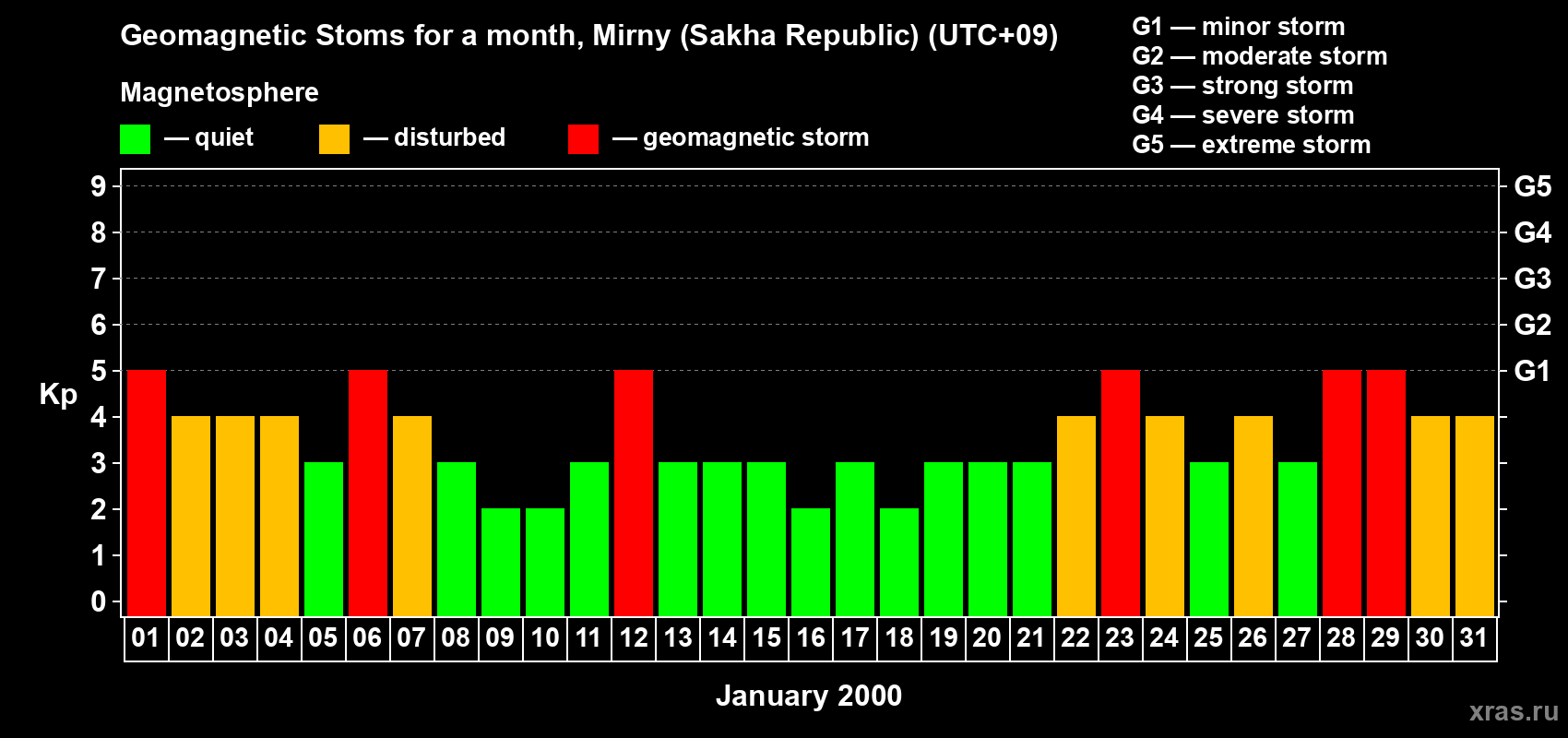 Geomagnetic Stoms for a month, Mirny (Sakha Republic) (UTC+09)

Magnetosphere

— quiet — disturbed — geomagnetic storm

G1 — minor storm
G2 — moderate storm
G3 — strong storm
G4 — severe storm
G5 — extreme storm

Kp

9
8
7
6
5
4
3
2
1
0

G5
G4
G3
G2
G1

01 02 03 04 05 06 07 08 09 10 11 12 13 14 15 16 17 18 19 20 21 22 23 24 25 26 27 28 29 30 31

January 2000

xras.ru